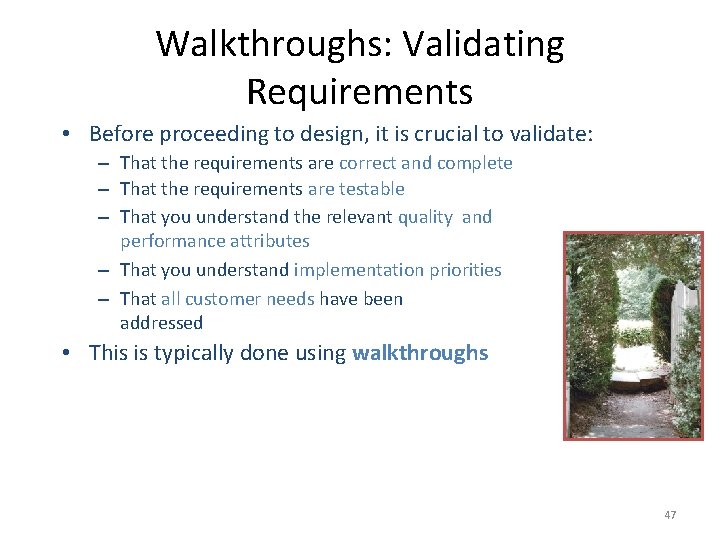 Walkthroughs: Validating Requirements

• Before proceeding to design, it is crucial to validate:
 – That the requirements are correct and complete
 – That the requirements are testable
 – That you understand the relevant quality and performance attributes
 – That you understand implementation priorities
 – That all customer needs have been addressed
• This is typically done using walkthroughs

47